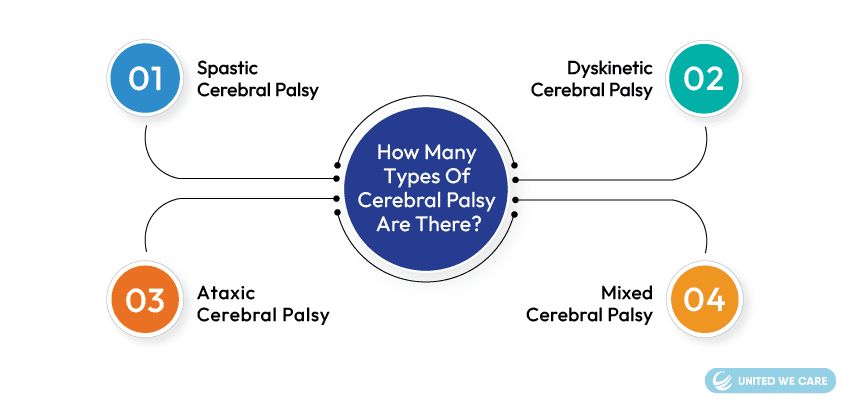 How Many Types Of Cerebral Palsy Are There?

01
Spastic Cerebral Palsy

02
Dyskinetic Cerebral Palsy

03
Ataxic Cerebral Palsy

04
Mixed Cerebral Palsy

UNITED WE CARE